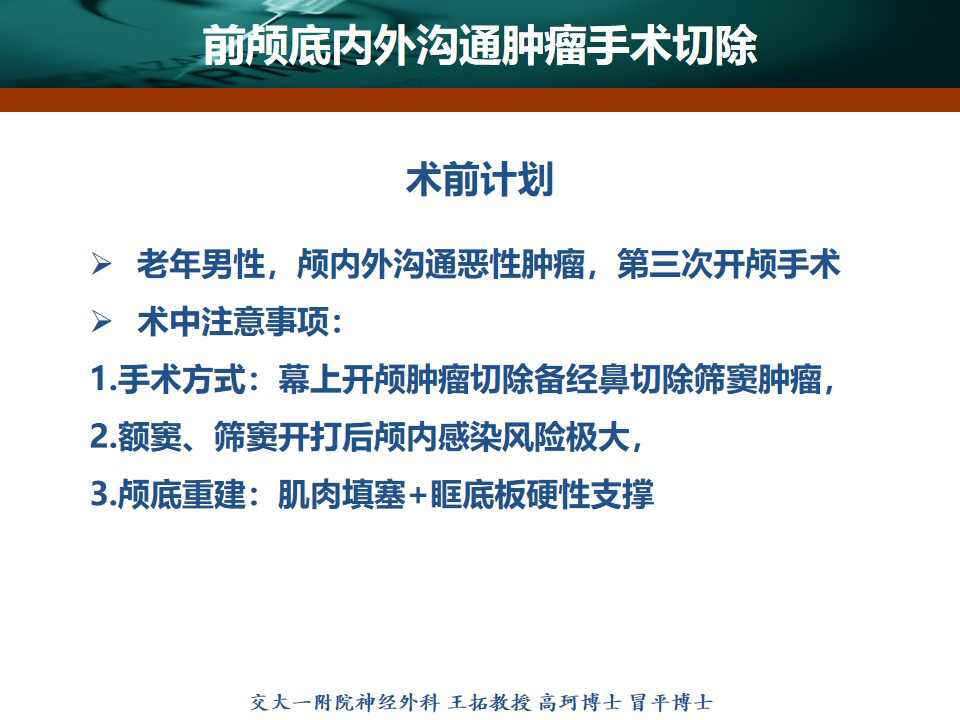 前颅底内外沟通肿瘤手术切除

术前计划

➢ 老年男性，颅内外沟通恶性肿瘤，第三次开颅手术

➢ 术中注意事项：

1.手术方式：幕上开颅肿瘤切除备经鼻切除筛窦肿瘤，

2.额窦、筛窦开打后颅内感染风险极大，

3.颅底重建：肌肉填塞+眶底板硬性支撑

交大一附院神经外科 王拓教授 高珂博士 冒平博士